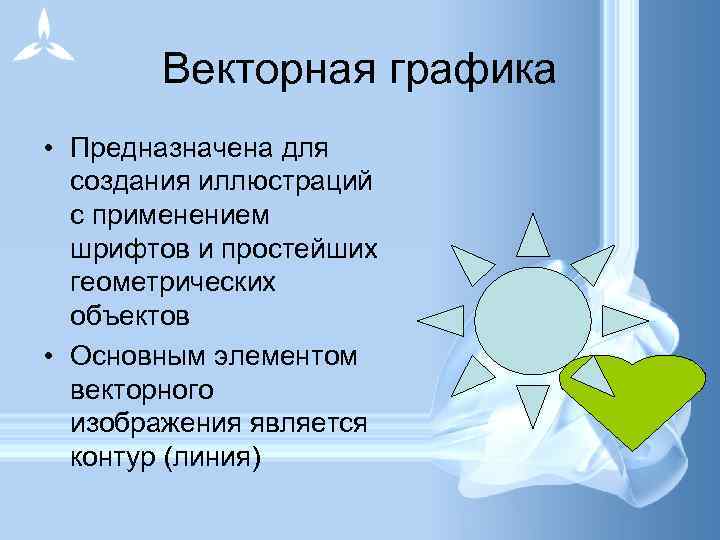 Векторная графика

• Предназначена для создания иллюстраций с применением шрифтов и простейших геометрических объектов

• Основным элементом векторного изображения является контур (линия)